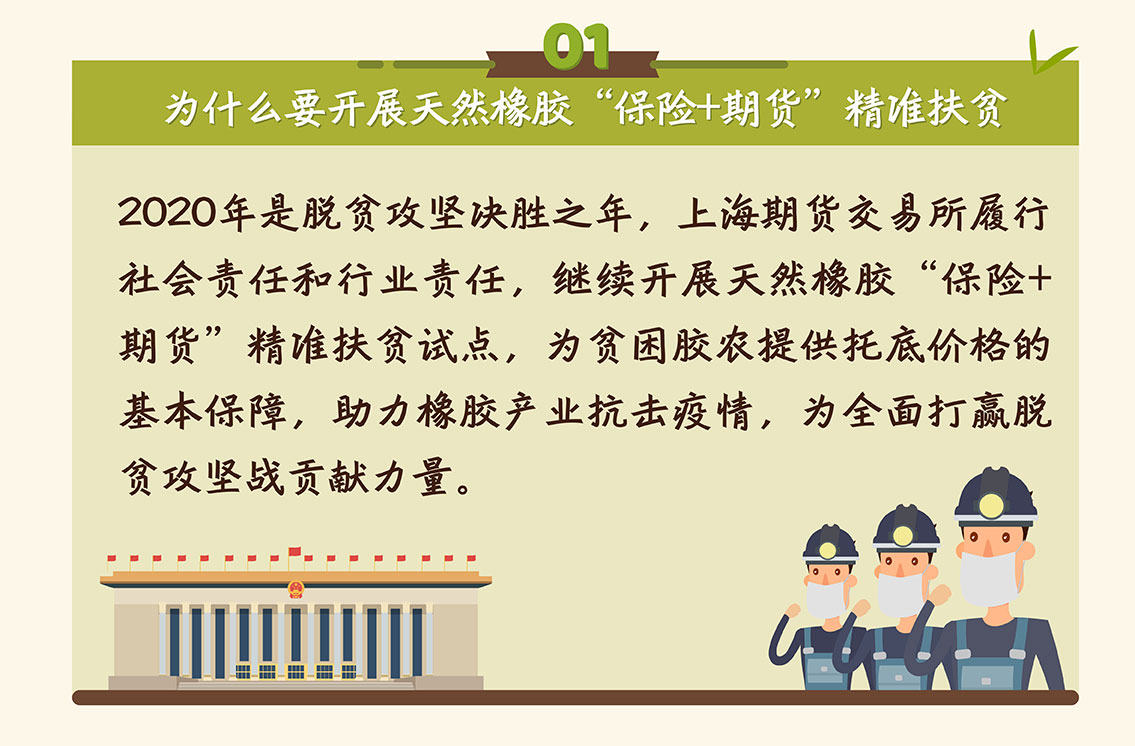 01

为什么要开展天然橡胶“保险+期货”精准扶贫

2020年是脱贫攻坚决胜之年，上海期货交易所履行社会责任和行业责任，继续开展天然橡胶“保险+期货”精准扶贫试点，为贫困胶农提供托底价格的基本保障，助力橡胶产业抗击疫情，为全面打赢脱贫攻坚战贡献力量。